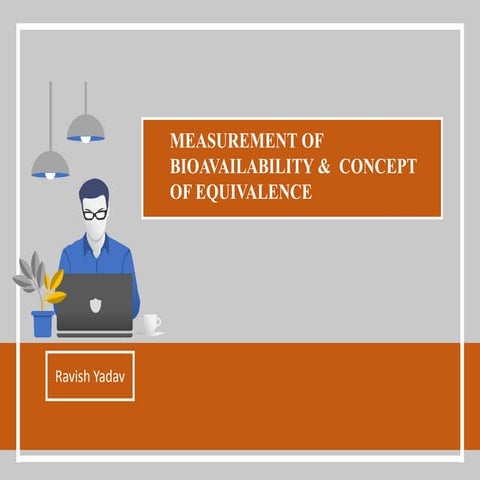 MEASUREMENT OF BIOAVAILABILITY & CONCEPT OF EQUIVALENCE

Ravish Yadav